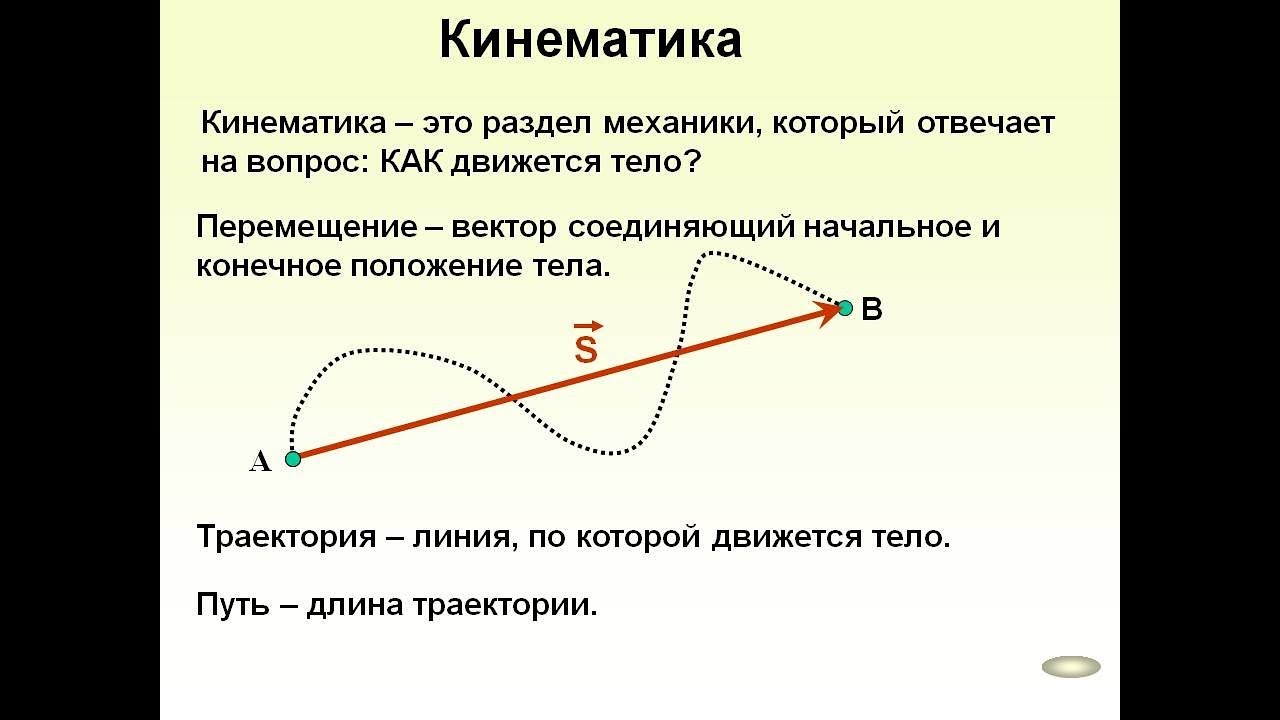 Кинематика

Кинематика – это раздел механики, который отвечает на вопрос: КАК движется тело?

Перемещение – вектор соединяющий начальное и конечное положение тела.

$\vec{S}$

B

A

Траектория – линия, по которой движется тело.

Путь – длина траектории.